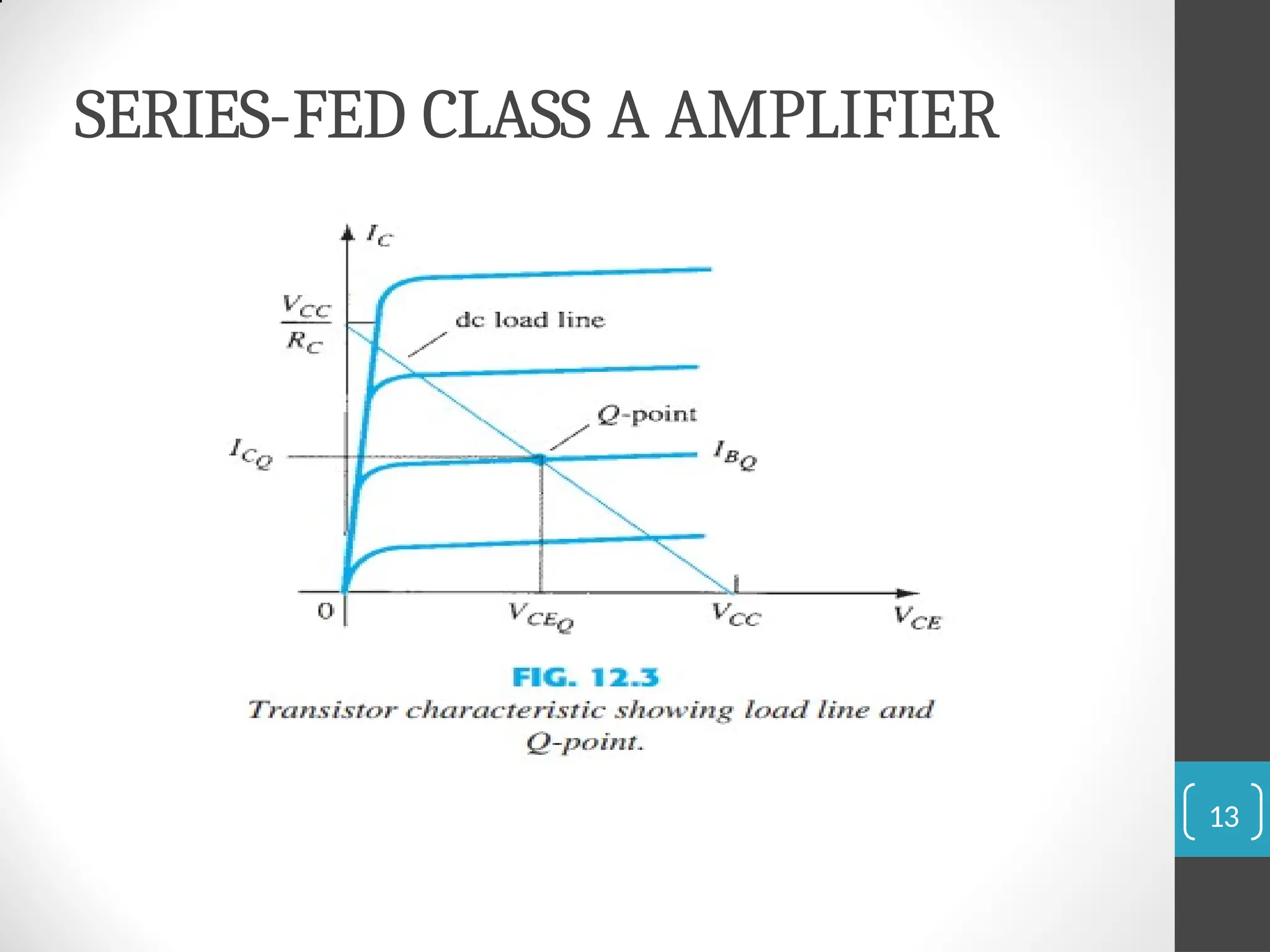 SERIES-FED CLASS A AMPLIFIER

$I_C$

$\frac{V_{CC}}{R_C}$

dc load line

Q-point

$I_{C_Q}$

$I_{B_Q}$

0

$V_{CE_Q}$

$V_{CC}$

$V_{CE}$

FIG. 12.3
Transistor characteristic showing load line and Q-point.

13